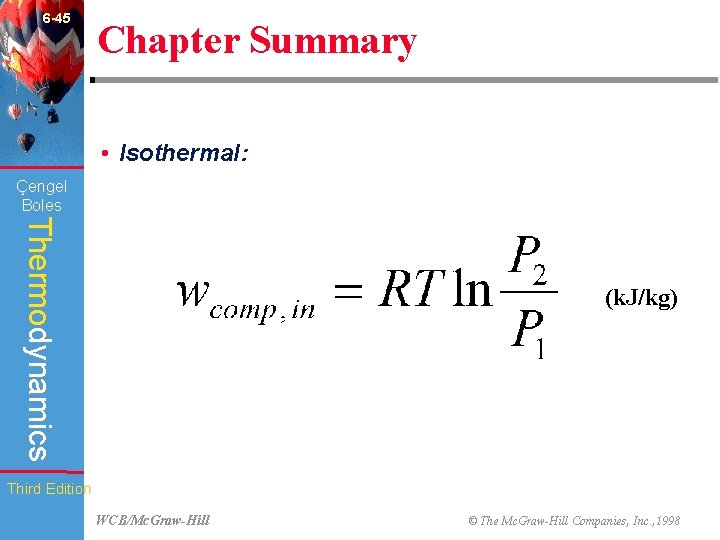 6-45

Chapter Summary

Çengel
Boles

Thermodynamics

Third Edition

• Isothermal:

$w_{comp,in} = RT \ln \frac{P_2}{P_1}$ (kJ/kg)

WCB/McGraw-Hill

© The McGraw-Hill Companies, Inc.,1998